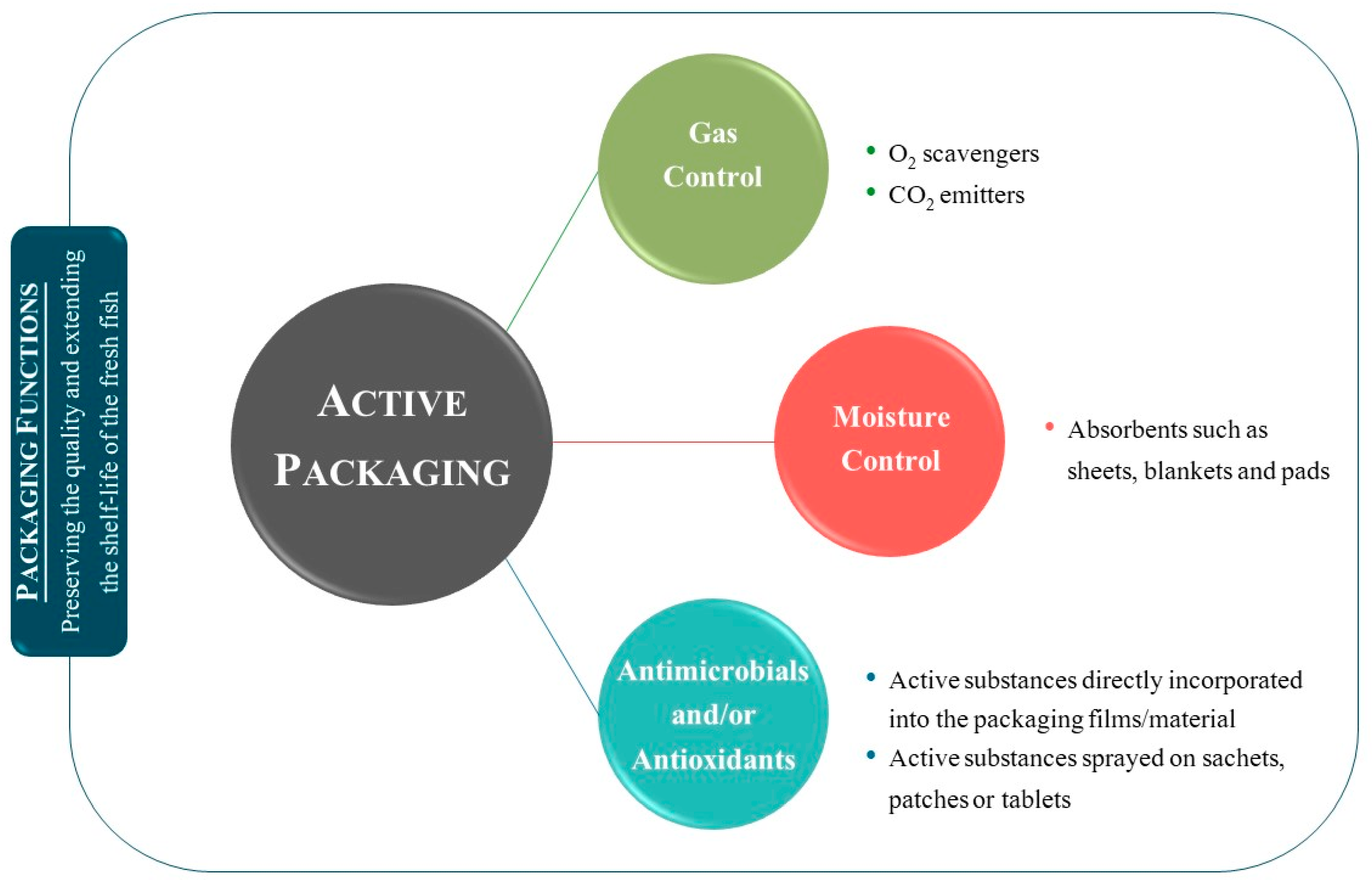 PACKAGING FUNCTIONS
Preserving the quality and extending the shelf-life of the fresh fish

ACTIVE PACKAGING

Gas Control

• $O_2$ scavengers
• $CO_2$ emitters

Moisture Control

• Absorbents such as sheets, blankets and pads

Antimicrobials and/or Antioxidants

• Active substances directly incorporated into the packaging films/material
• Active substances sprayed on sachets, patches or tablets